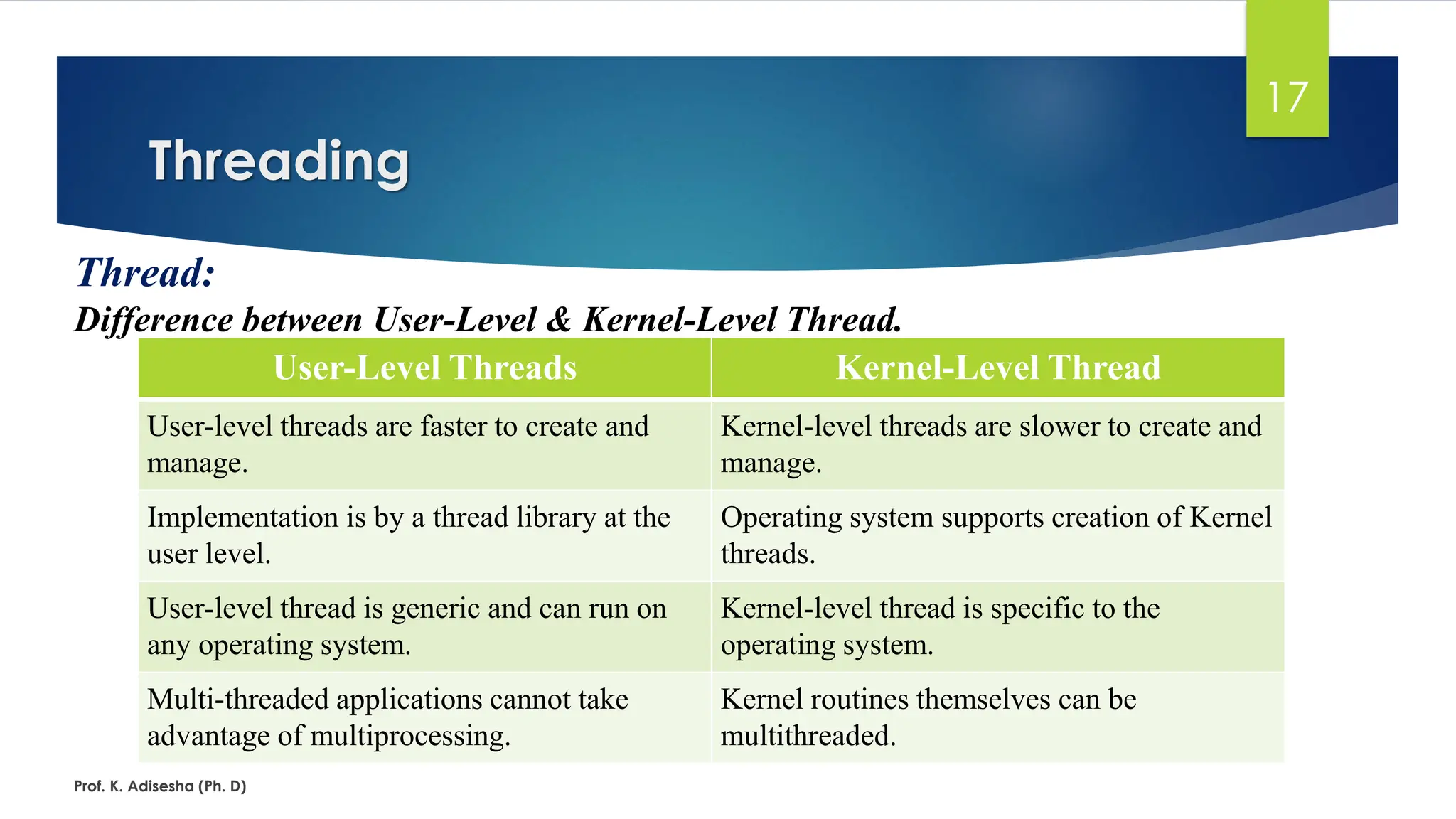 17

Threading

Thread:

Difference between User-Level & Kernel-Level Thread.

| User-Level Threads | Kernel-Level Thread |
|---|---|
| User-level threads are faster to create and manage. | Kernel-level threads are slower to create and manage. |
| Implementation is by a thread library at the user level. | Operating system supports creation of Kernel threads. |
| User-level thread is generic and can run on any operating system. | Kernel-level thread is specific to the operating system. |
| Multi-threaded applications cannot take advantage of multiprocessing. | Kernel routines themselves can be multithreaded. |

Prof. K. Adisesha (Ph. D)